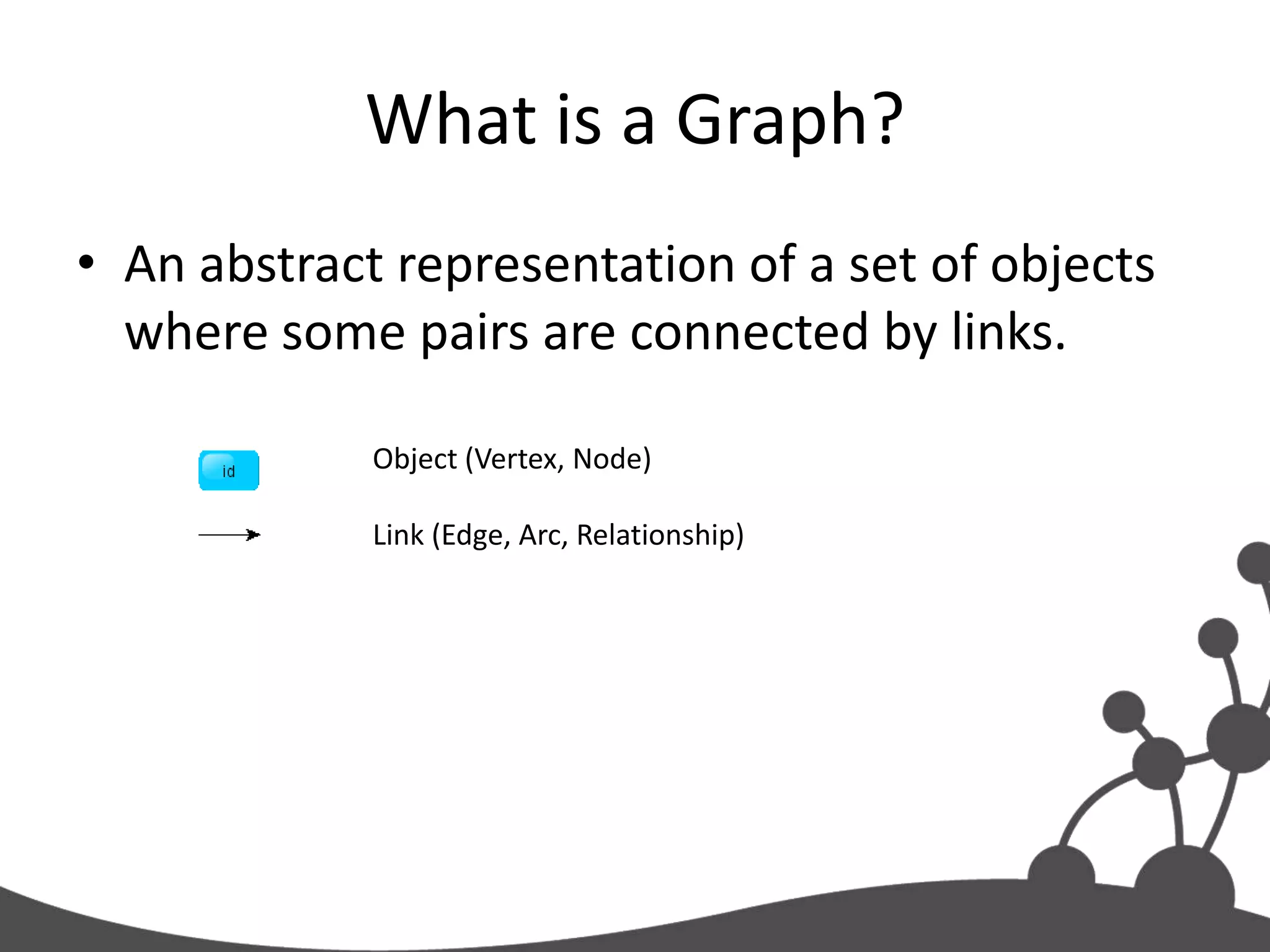 What is a Graph?

• An abstract representation of a set of objects where some pairs are connected by links.

id

Object (Vertex, Node)

Link (Edge, Arc, Relationship)